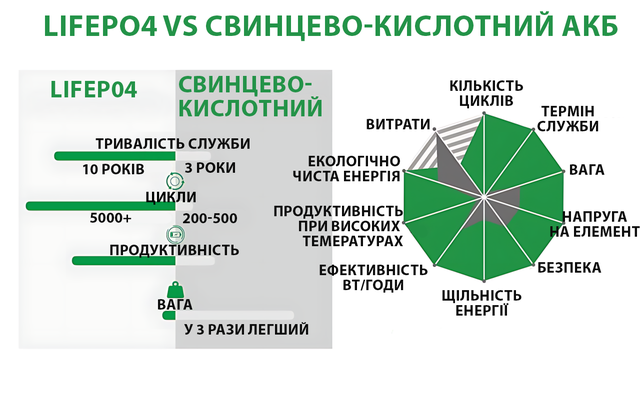 LIFEPO4 VS СВИНЦЕВО-КИСЛОТНИЙ АКБ

LIFEPO4

СВИНЦЕВО-КИСЛОТНИЙ

ТРИВАЛІСТЬ СЛУЖБИ

10 РОКІВ

3 РОКИ

ЦИКЛИ

5000+

200-500

ПРОДУКТИВНІСТЬ

ВАГА

У 3 РАЗИ ЛЕГШИЙ

КІЛЬКІСТЬ ЦИКЛІВ

ТЕРМІН СЛУЖБИ

ВАГА

НАПРУГА НА ЕЛЕМЕНТ

БЕЗПЕКА

ЩІЛЬНІСТЬ ЕНЕРГІЇ

ЕФЕКТИВНІСТЬ ВТ/ГОДИ

ПРОДУКТИВНІСТЬ ПРИ ВИСОКИХ ТЕМЕРАТУРАХ

ЕКОЛОГІЧНО ЧИСТА ЕНЕРГІЯ

ВИТРАТИ